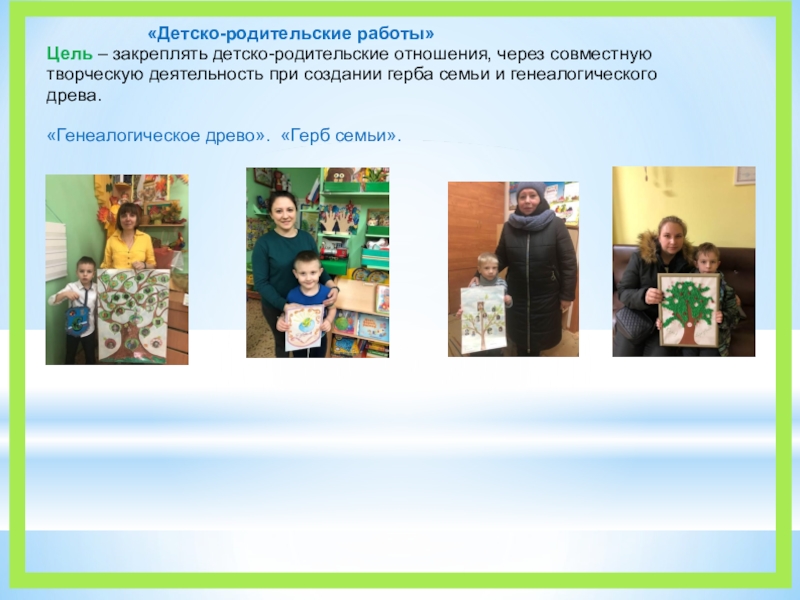 «Детско-родительские работы»
Цель – закреплять детско-родительские отношения, через совместную творческую деятельность при создании герба семьи и генеалогического древа.

«Генеалогическое древо». «Герб семьи».